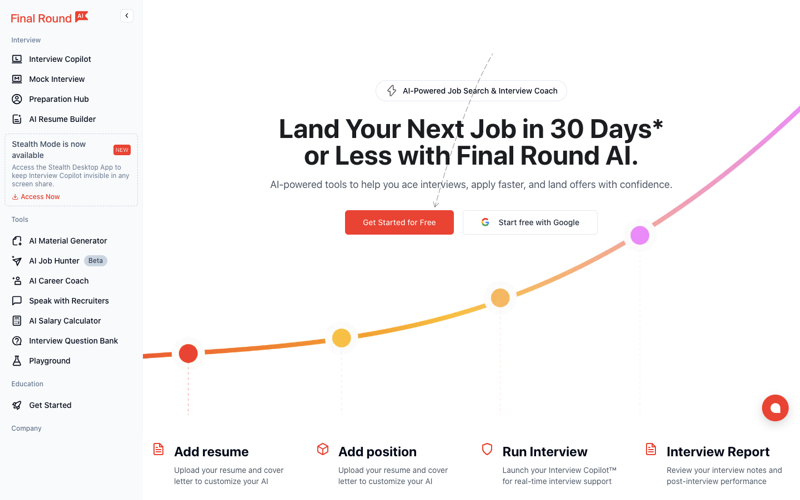 Final Round AI

Interview
Interview Copilot
Mock Interview
Preparation Hub
AI Resume Builder

Stealth Mode is now available NEW
Access the Stealth Desktop App to keep Interview Copilot invisible in any screen share.
Access Now

Tools
AI Material Generator
AI Job Hunter Beta
AI Career Coach
Speak with Recruiters
AI Salary Calculator
Interview Question Bank
Playground

Education
Get Started

Company

AI-Powered Job Search & Interview Coach

Land Your Next Job in 30 Days* or Less with Final Round AI.

AI-powered tools to help you ace interviews, apply faster, and land offers with confidence.

Get Started for Free
Start free with Google

Add resume
Upload your resume and cover letter to customize your AI

Add position
Upload your resume and cover letter to customize your AI

Run Interview
Launch your Interview Copilot™ for real-time interview support

Interview Report
Review your interview notes and post-interview performance